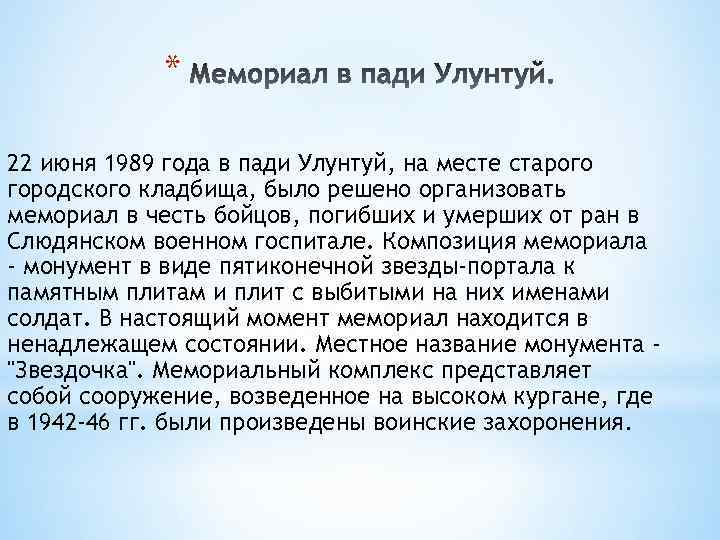 * Мемориал в пади Улунтуй.

22 июня 1989 года в пади Улунтуй, на месте старого городского кладбища, было решено организовать мемориал в честь бойцов, погибших и умерших от ран в Слюдянском военном госпитале. Композиция мемориала - монумент в виде пятиконечной звезды-портала к памятным плитам и плит с выбитыми на них именами солдат. В настоящий момент мемориал находится в ненадлежащем состоянии. Местное название монумента - "Звездочка". Мемориальный комплекс представляет собой сооружение, возведенное на высоком кургане, где в 1942-46 гг. были произведены воинские захоронения.